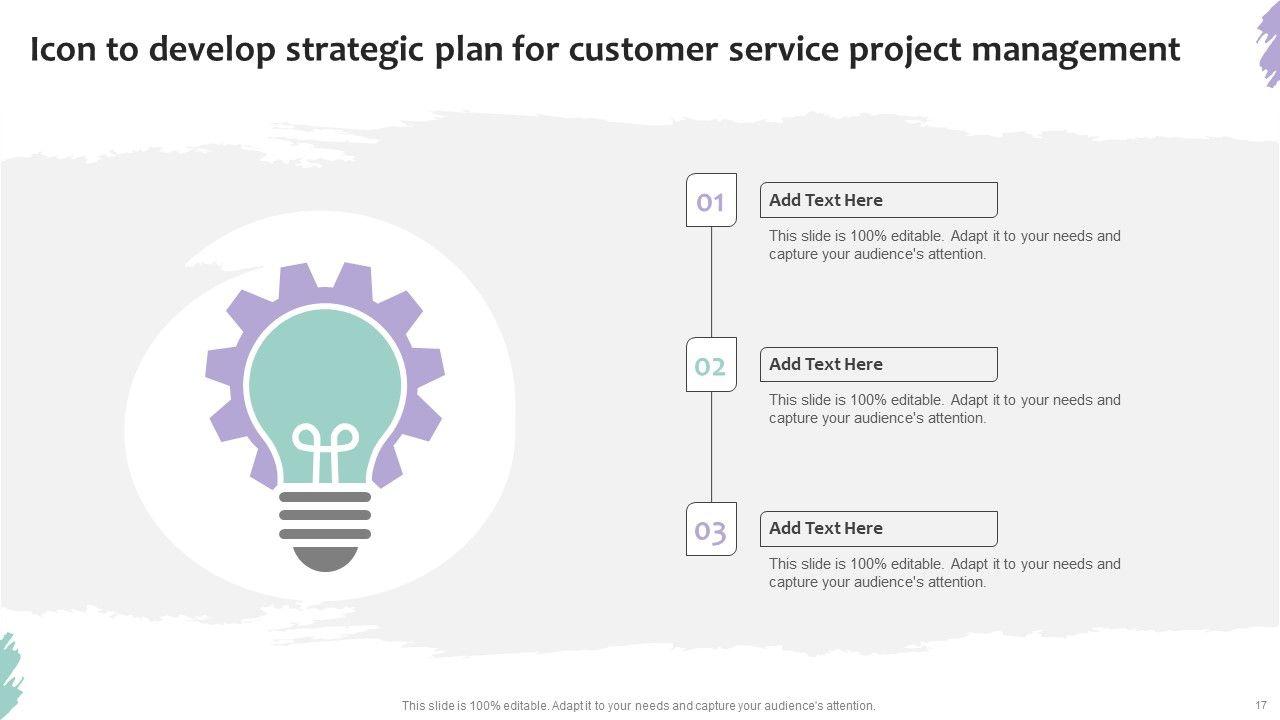 Icon to develop strategic plan for customer service project management

01

Add Text Here

This slide is 100% editable. Adapt it to your needs and capture your audience's attention.

02

Add Text Here

This slide is 100% editable. Adapt it to your needs and capture your audience's attention.

03

Add Text Here

This slide is 100% editable. Adapt it to your needs and capture your audience's attention.

This slide is 100% editable. Adapt it to your needs and capture your audience's attention.

17